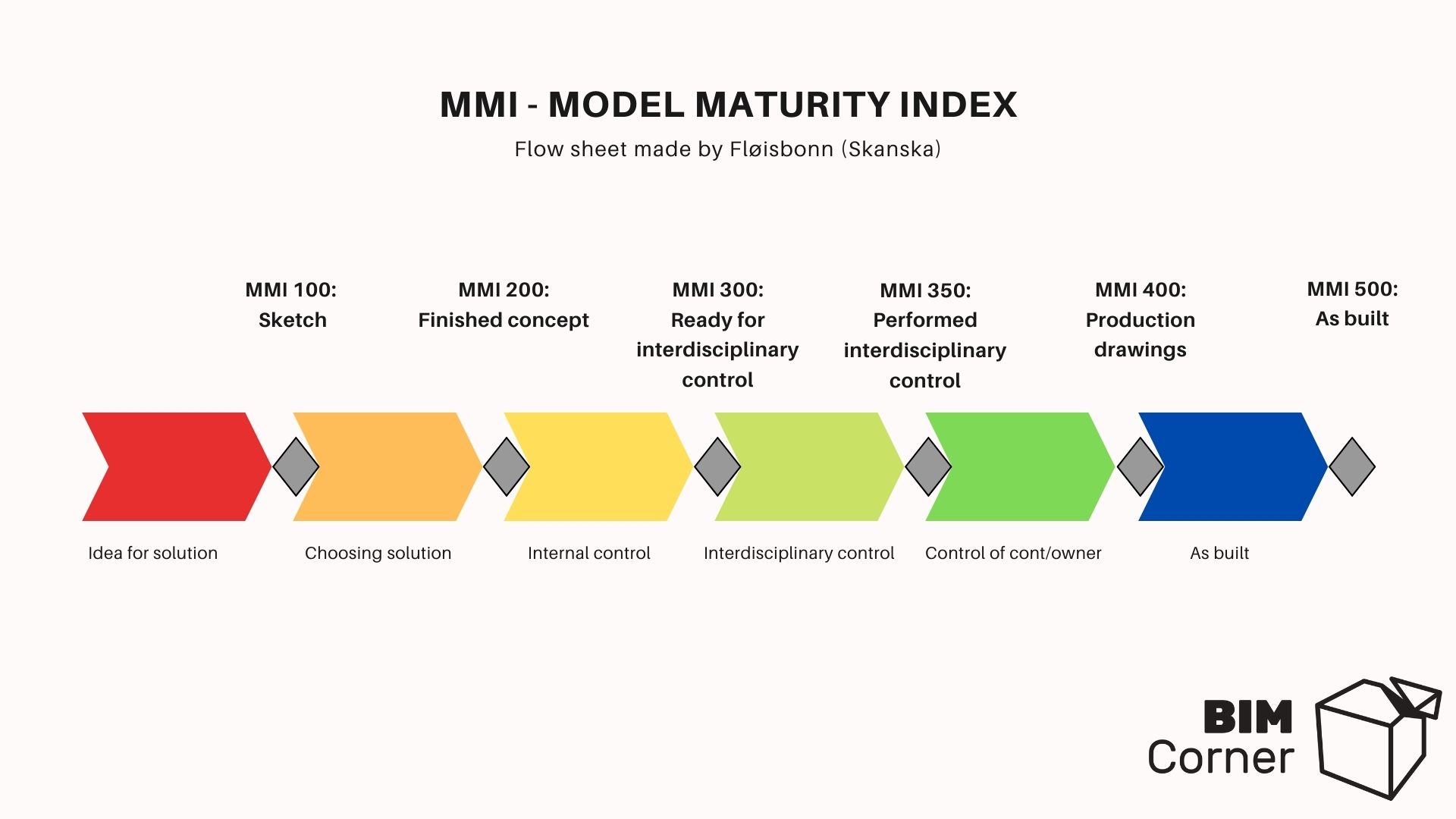 MMI - MODEL MATURITY INDEX

Flow sheet made by Fløisbonn (Skanska)

MMI 100:
Sketch

MMI 200:
Finished concept

MMI 300:
Ready for interdisciplinary control

MMI 350:
Performed interdisciplinary control

MMI 400:
Production drawings

MMI 500:
As built

Idea for solution

Choosing solution

Internal control

Interdisciplinary control

Control of cont/owner

As built

BIM
Corner